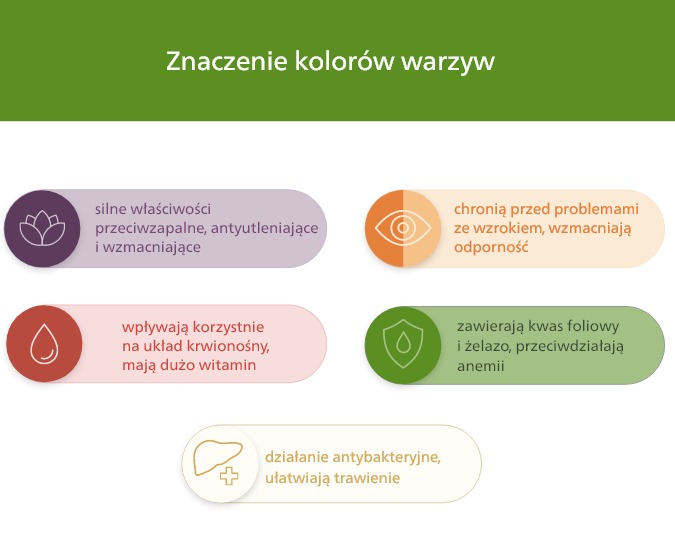 Znaczenie kolorów warzyw

silne właściwości przeciwzapalne, antyutleniające i wzmacniające

chronią przed problemami ze wzrokiem, wzmacniają odporność

wpływają korzystnie na układ krwionośny, mają dużo witamin

zawierają kwas foliowy i żelazo, przeciwdziałają anemii

działanie antybakteryjne, ułatwiają trawienie